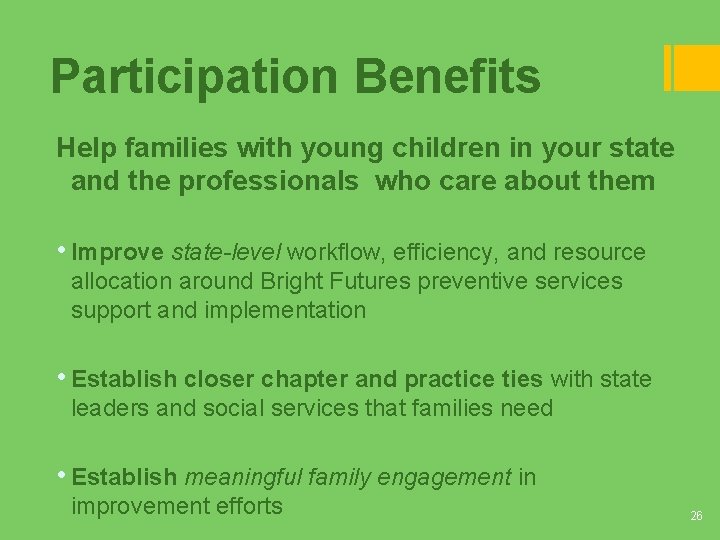 Participation Benefits

Help families with young children in your state and the professionals who care about them

• Improve state-level workflow, efficiency, and resource allocation around Bright Futures preventive services support and implementation

• Establish closer chapter and practice ties with state leaders and social services that families need

• Establish meaningful family engagement in improvement efforts

26